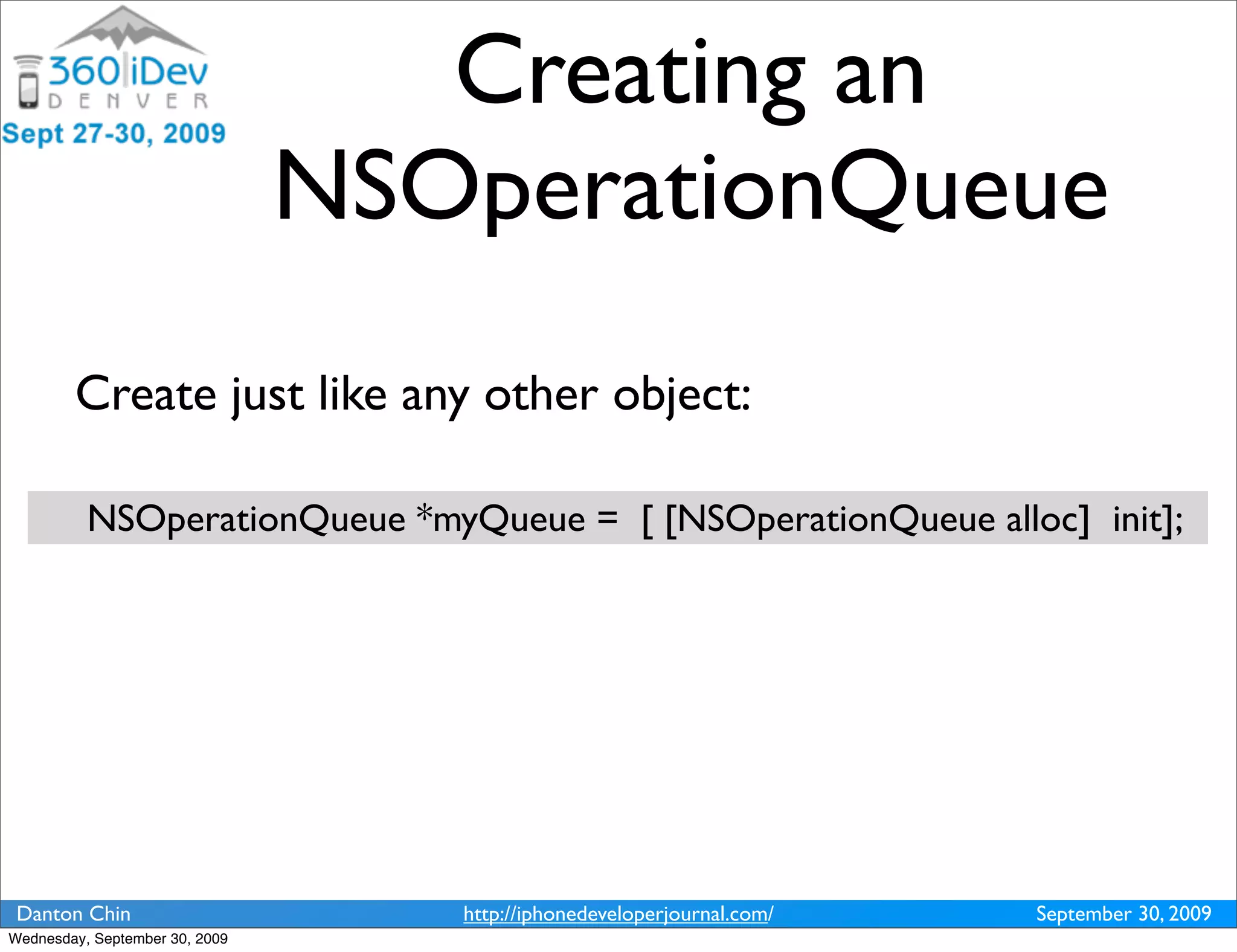 360|iDev
DENVER
Sept 27-30, 2009

Creating an NSOperationQueue

Create just like any other object:

NSOperationQueue *myQueue = [ [NSOperationQueue alloc] init];

Danton Chin
http://iphonedeveloperjournal.com/
September 30, 2009

Wednesday, September 30, 2009